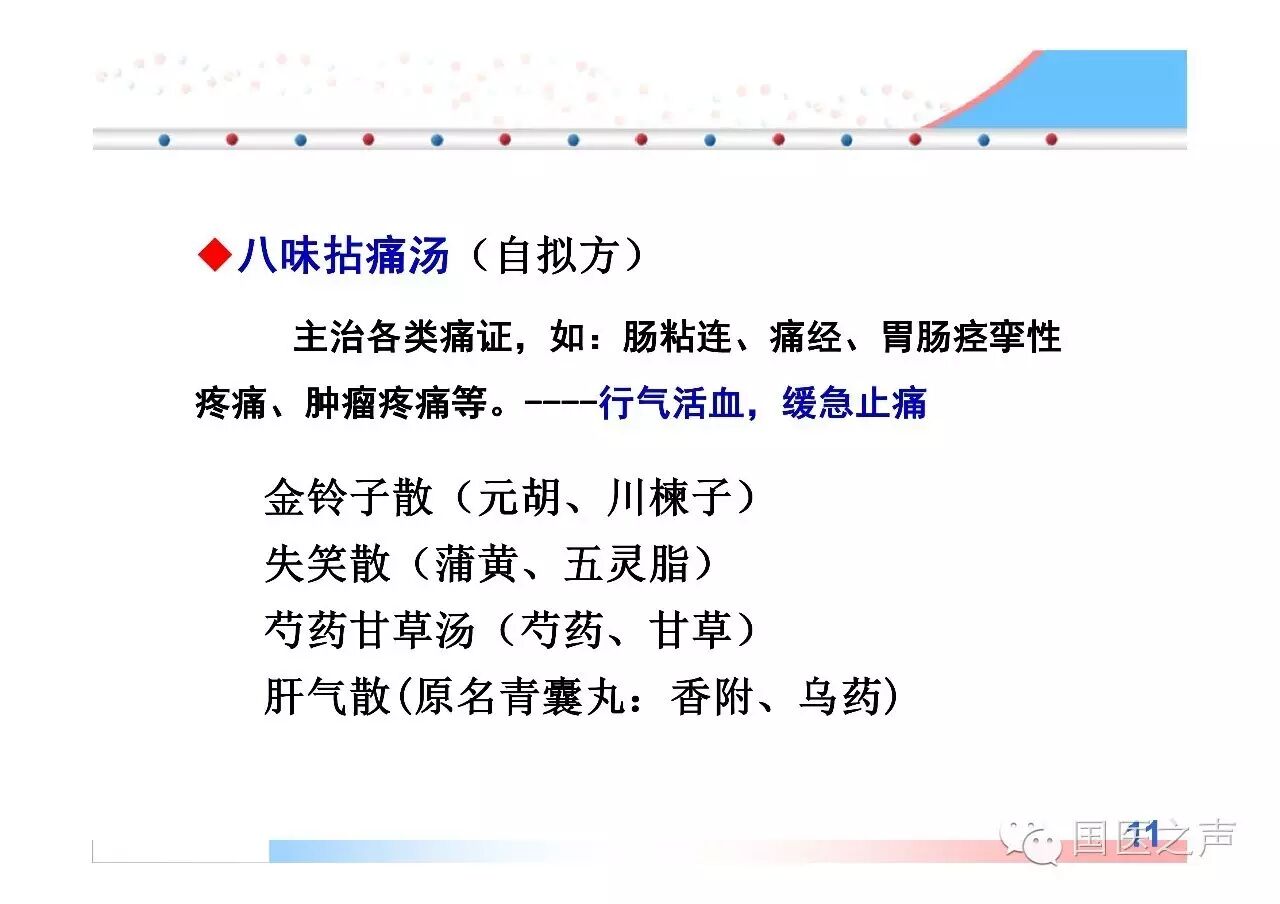 ◆八味拈痛汤（自拟方）

主治各类痛证，如：肠粘连、痛经、胃肠痉挛性疼痛、肿瘤疼痛等。----行气活血，缓急止痛

金铃子散（元胡、川楝子）
失笑散（蒲黄、五灵脂）
芍药甘草汤（芍药、甘草）
肝气散(原名青囊丸：香附、乌药)

11

国医之声